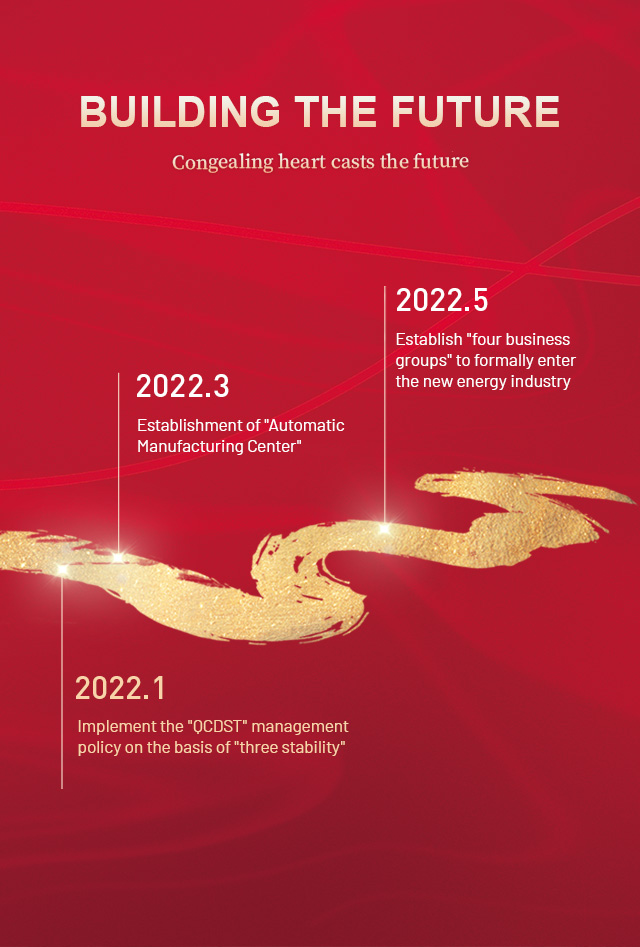 BUILDING THE FUTURE

Congealing heart casts the future

2022.5

Establish "four business groups" to formally enter the new energy industry

2022.3

Establishment of "Automatic Manufacturing Center"

2022.1

Implement the "QCDST" management policy on the basis of "three stability"